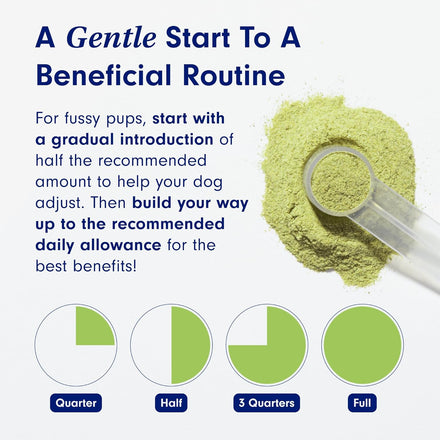 A Gentle Start To A Beneficial Routine

For fussy pups, start with a gradual introduction of half the recommended amount to help your dog adjust. Then build your way up to the recommended daily allowance for the best benefits!

Quarter

Half

3 Quarters

Full